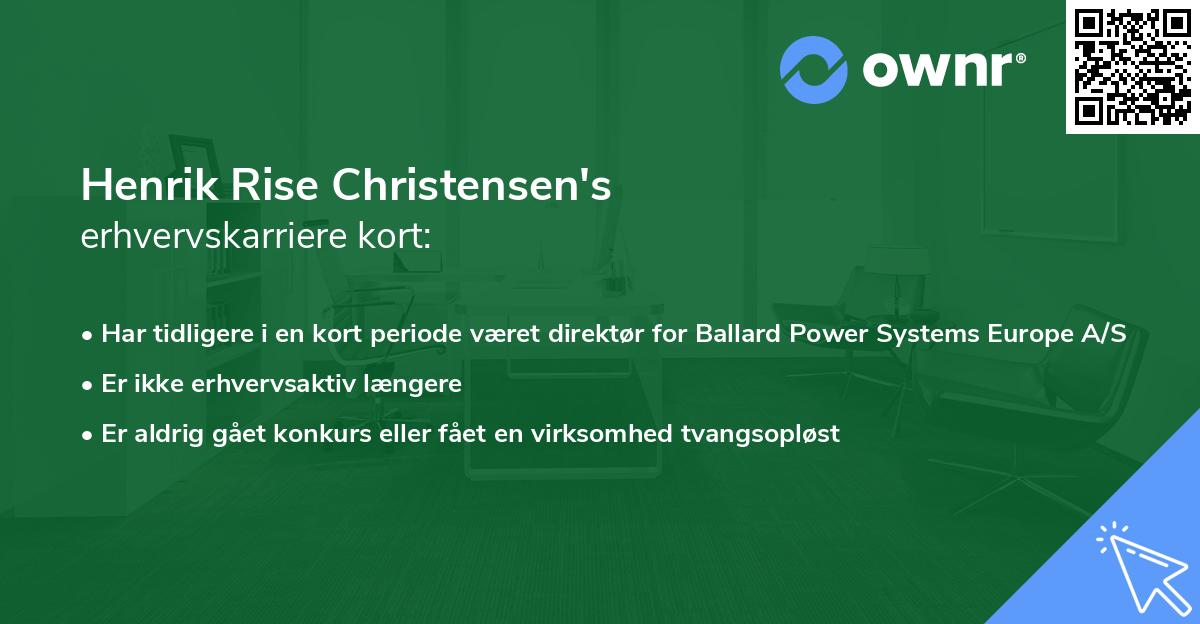 ownr®

Henrik Rise Christensen's
erhvervskarriere kort:

• Har tidligere i en kort periode været direktør for Ballard Power Systems Europe A/S
• Er ikke erhvervsaktiv længere
• Er aldrig gået konkurs eller fået en virksomhed tvangsopløst